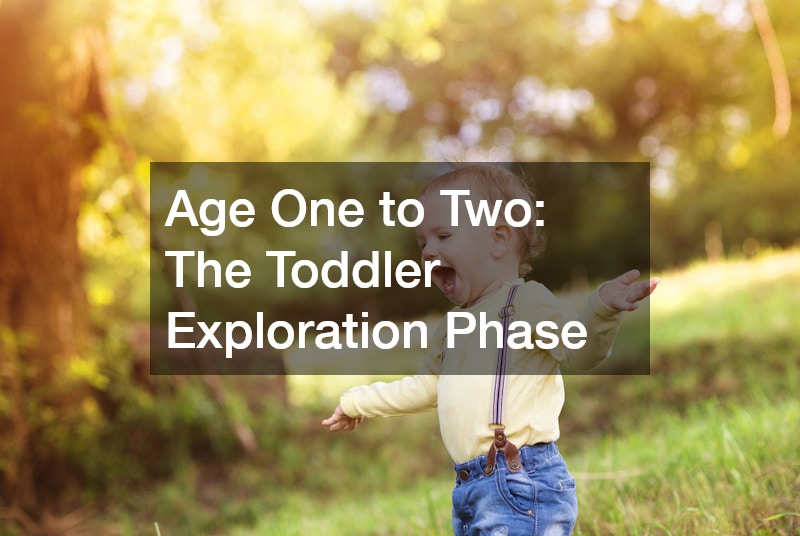 Age One to Two: The Toddler Exploration Phase